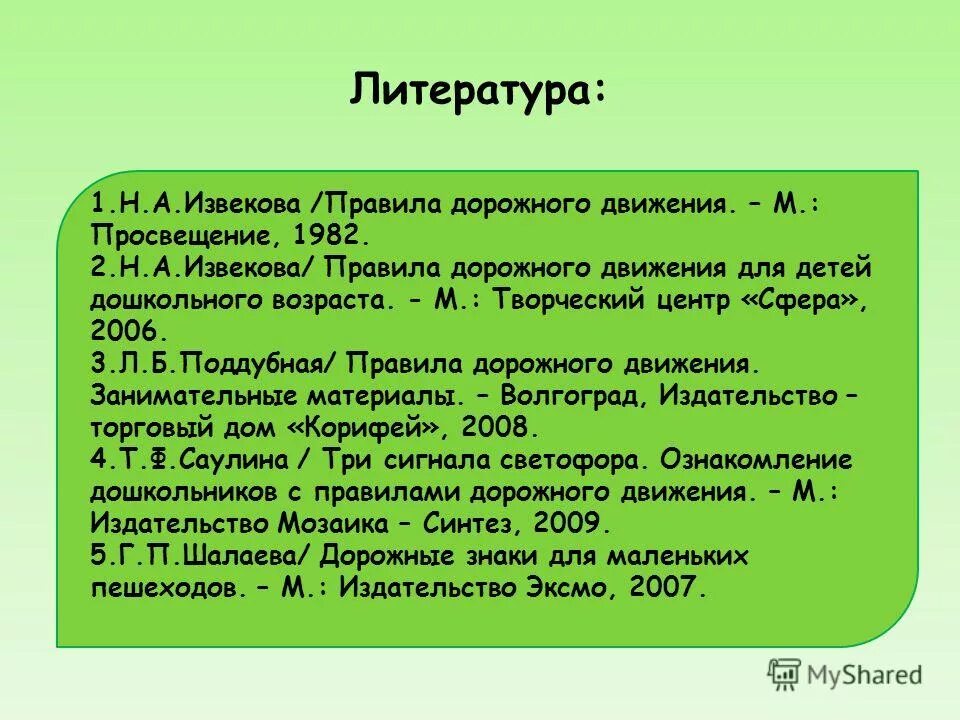 Литература:

1.Н.А.Извекова /Правила дорожного движения. – М.: Просвещение, 1982.
2.Н.А.Извекова/ Правила дорожного движения для детей дошкольного возраста. - М.: Творческий центр «Сфера», 2006.
3.Л.Б.Поддубная/ Правила дорожного движения. Занимательные материалы. – Волгоград, Издательство – торговый дом «Корифей», 2008.
4.Т.Ф.Саулина / Три сигнала светофора. Ознакомление дошкольников с правилами дорожного движения. – М.: Издательство Мозаика – Синтез, 2009.
5.Г.П.Шалаева/ Дорожные знаки для маленьких пешеходов. – М.: Издательство Эксмо, 2007.

MyShared